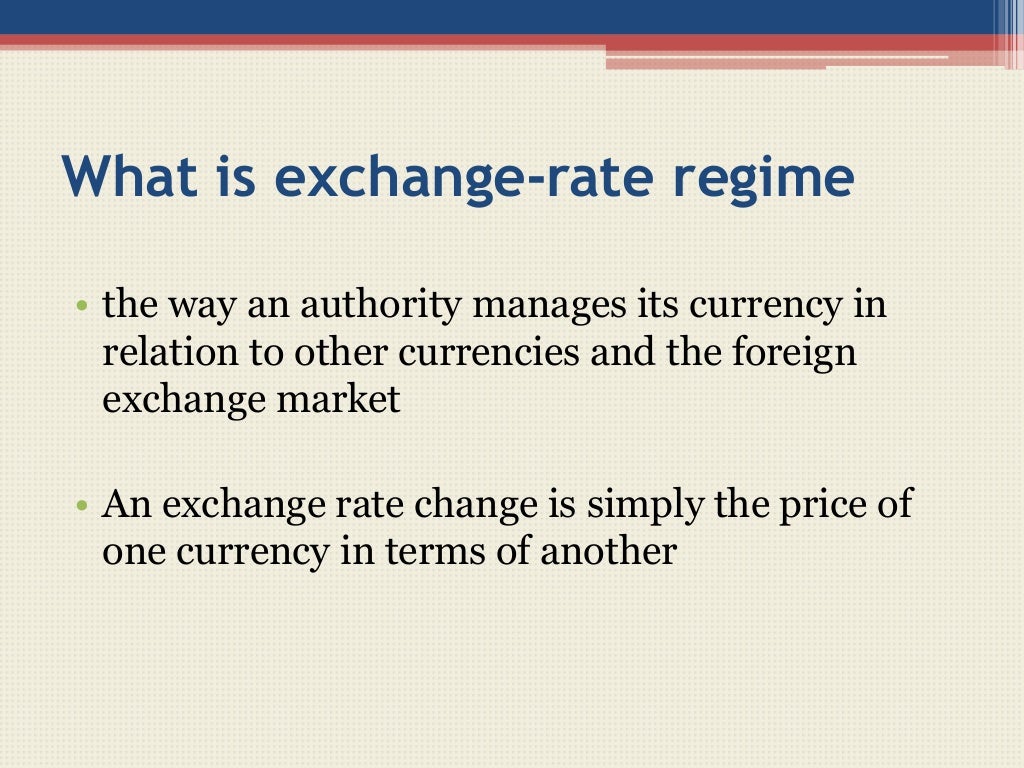 What is exchange-rate regime

• the way an authority manages its currency in relation to other currencies and the foreign exchange market

• An exchange rate change is simply the price of one currency in terms of another